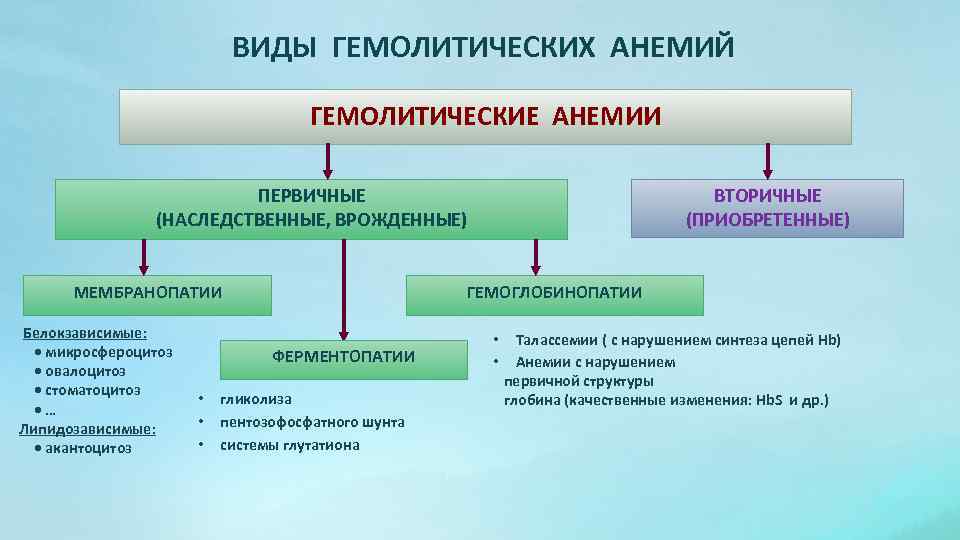 ВИДЫ ГЕМОЛИТИЧЕСКИХ АНЕМИЙ

ГЕМОЛИТИЧЕСКИЕ АНЕМИИ

ПЕРВИЧНЫЕ
(НАСЛЕДСТВЕННЫЕ, ВРОЖДЕННЫЕ)

ВТОРИЧНЫЕ
(ПРИОБРЕТЕННЫЕ)

МЕМБРАНОПАТИИ

Белокзависимые:
• микросфероцитоз
• овалоцитоз
• стоматоцитоз
• …
Липидозависимые:
• акантоцитоз

ФЕРМЕНТОПАТИИ

• гликолиза
• пентозофосфатного шунта
• системы глутатиона

ГЕМОГЛОБИНОПАТИИ

• Талассемии ( с нарушением синтеза цепей Hb)
• Анемии с нарушением первичной структуры глобина (качественные изменения: HbS и др.)